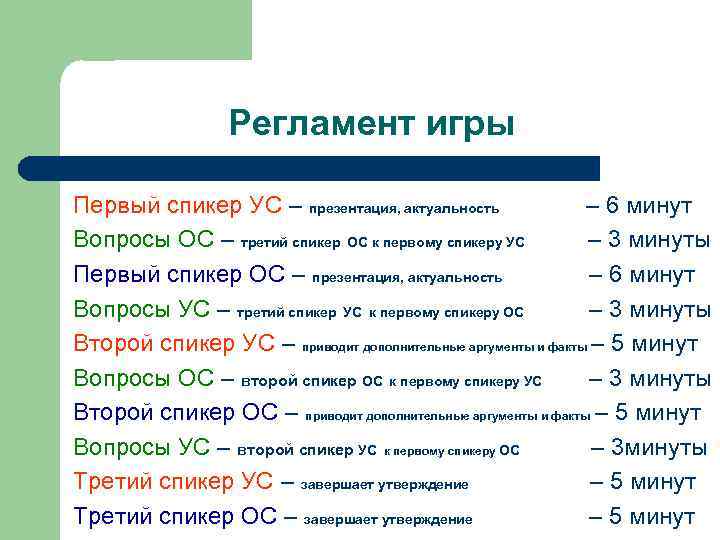 Регламент игры

Первый спикер УС – презентация, актуальность – 6 минут

Вопросы ОС – третий спикер ОС к первому спикеру УС – 3 минуты

Первый спикер ОС – презентация, актуальность – 6 минут

Вопросы УС – третий спикер УС к первому спикеру ОС – 3 минуты

Второй спикер УС – приводит дополнительные аргументы и факты – 5 минут

Вопросы ОС – второй спикер ОС к первому спикеру УС – 3 минуты

Второй спикер ОС – приводит дополнительные аргументы и факты – 5 минут

Вопросы УС – второй спикер УС к первому спикеру ОС – 3минуты

Третий спикер УС – завершает утверждение – 5 минут

Третий спикер ОС – завершает утверждение – 5 минут